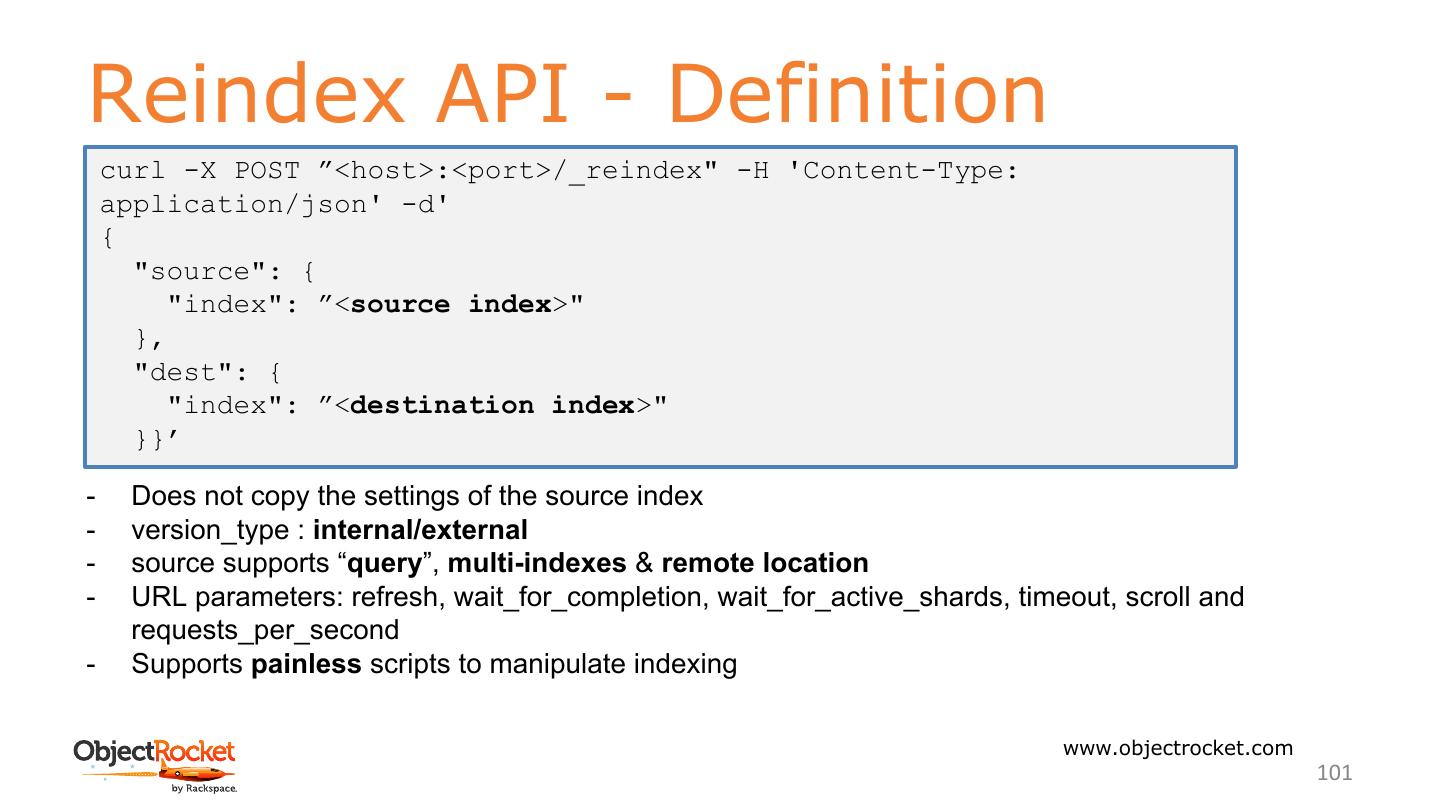 Reindex API - Definition

curl -X POST ”<host>:<port>/_reindex" -H 'Content-Type: application/json' -d'
{
  "source": {
    "index": ”<source index>"
  },
  "dest": {
    "index": ”<destination index>"
  }}’

- Does not copy the settings of the source index
- version_type : internal/external
- source supports “query”, multi-indexes & remote location
- URL parameters: refresh, wait_for_completion, wait_for_active_shards, timeout, scroll and requests_per_second
- Supports painless scripts to manipulate indexing

ObjectRocket by Rackspace.

www.objectrocket.com

101